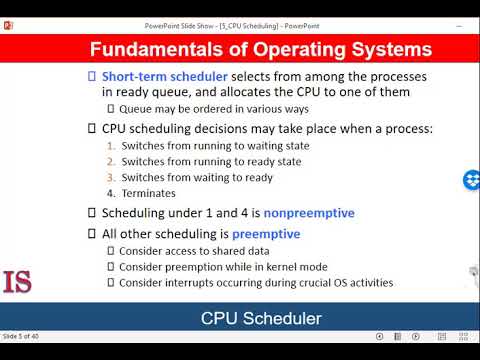 PowerPoint Slide Show - [5_CPU Scheduling] - PowerPoint

Fundamentals of Operating Systems

 Short-term scheduler selects from among the processes in ready queue, and allocates the CPU to one of them

 Queue may be ordered in various ways

 CPU scheduling decisions may take place when a process:

1. Switches from running to waiting state
2. Switches from running to ready state
3. Switches from waiting to ready
4. Terminates

 Scheduling under 1 and 4 is nonpreemptive

 All other scheduling is preemptive

 Consider access to shared data
 Consider preemption while in kernel mode
 Consider interrupts occurring during crucial OS activities

IS

CPU Scheduler

Slide 5 of 40